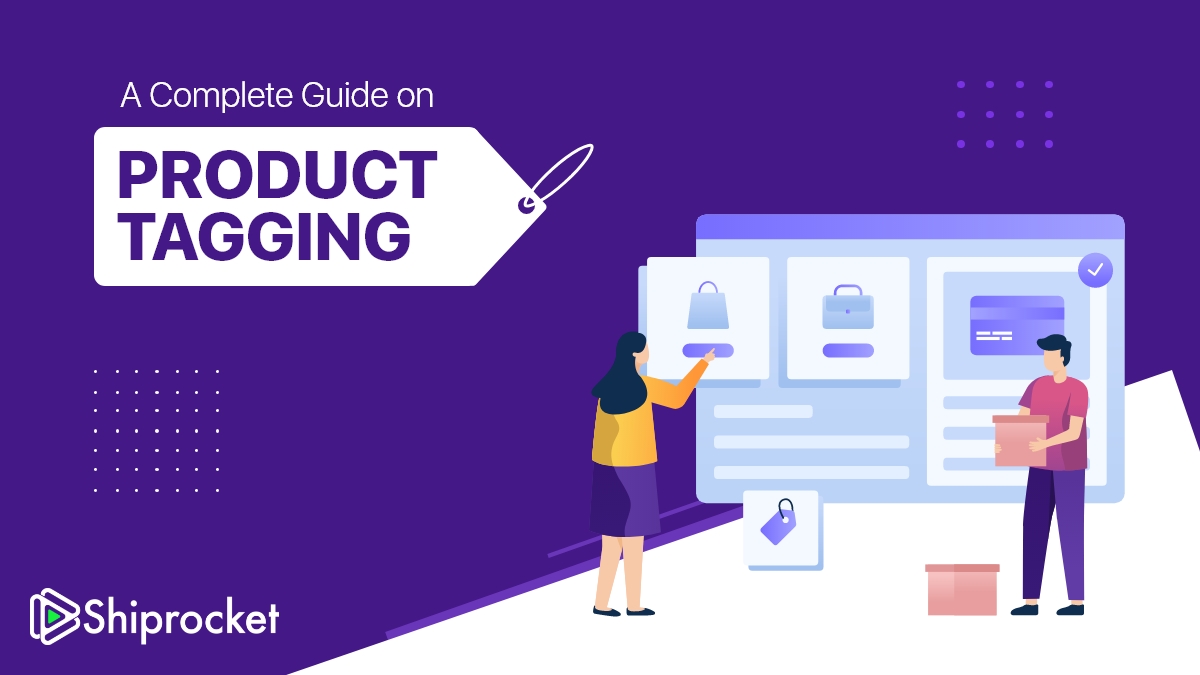 A Complete Guide on

PRODUCT TAGGING

Shiprocket